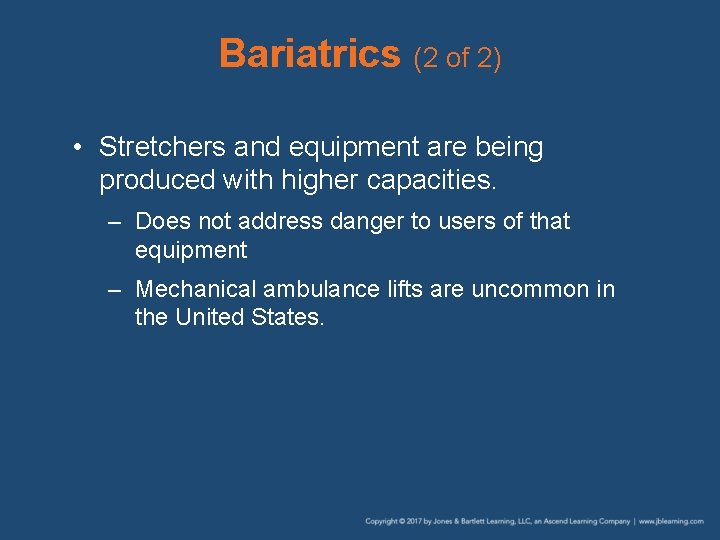 Bariatrics (2 of 2)

• Stretchers and equipment are being produced with higher capacities.

– Does not address danger to users of that equipment

– Mechanical ambulance lifts are uncommon in the United States.

Copyright © 2017 by Jones & Bartlett Learning, LLC, an Ascend Learning Company | www.jblearning.com